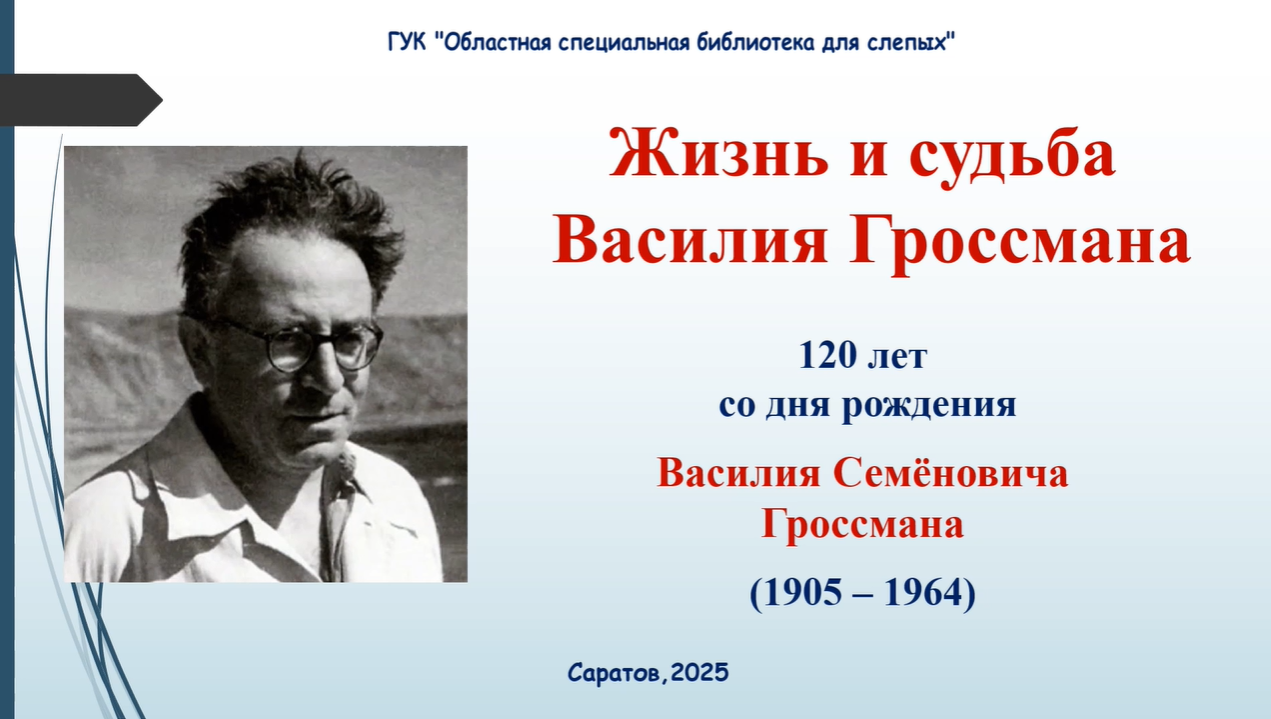 ГУК "Областная специальная библиотека для слепых"

Жизнь и судьба Василия Гроссмана

120 лет
со дня рождения

Василия Семёновича Гроссмана

(1905 – 1964)

Саратов,2025